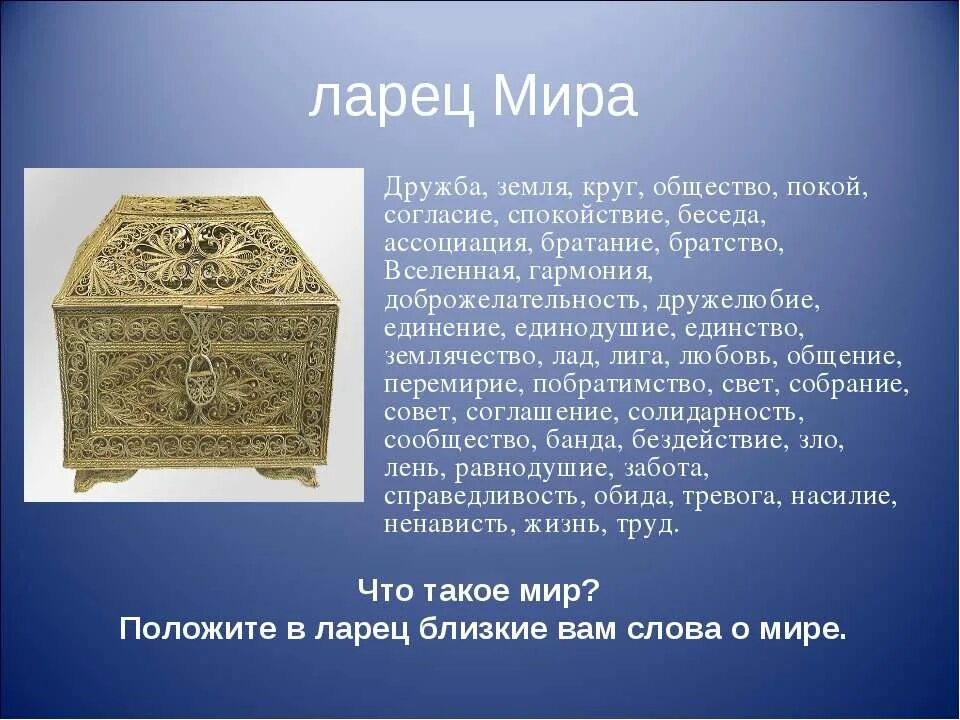 ларец Мира

Дружба, земля, круг, общество, покой, согласие, спокойствие, беседа, ассоциация, братание, братство, Вселенная, гармония, доброжелательность, дружелюбие, единение, единодушие, единство, землячество, лад, лига, любовь, общение, перемирие, побратимство, свет, собрание, совет, соглашение, солидарность, сообщество, банда, бездействие, зло, лень, равнодушие, забота, справедливость, обида, тревога, насилие, ненависть, жизнь, труд.

Что такое мир?
Положите в ларец близкие вам слова о мире.